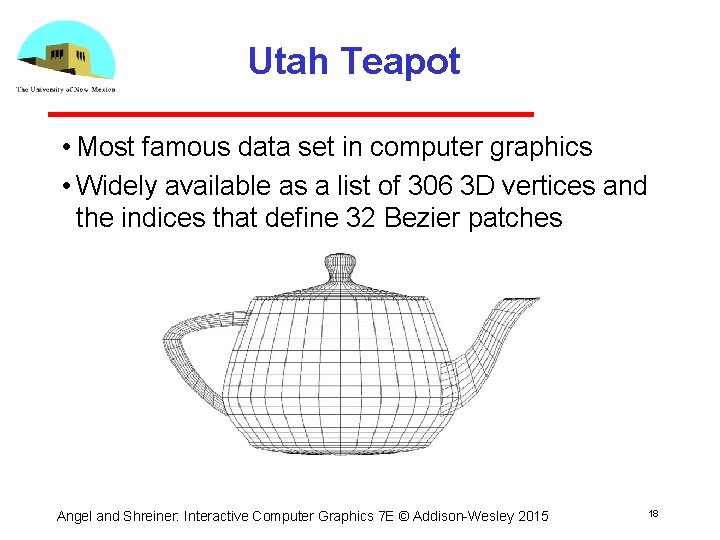 The University of New Mexico

Utah Teapot

• Most famous data set in computer graphics
• Widely available as a list of 306 3D vertices and the indices that define 32 Bezier patches

Angel and Shreiner: Interactive Computer Graphics 7E © Addison-Wesley 2015

18